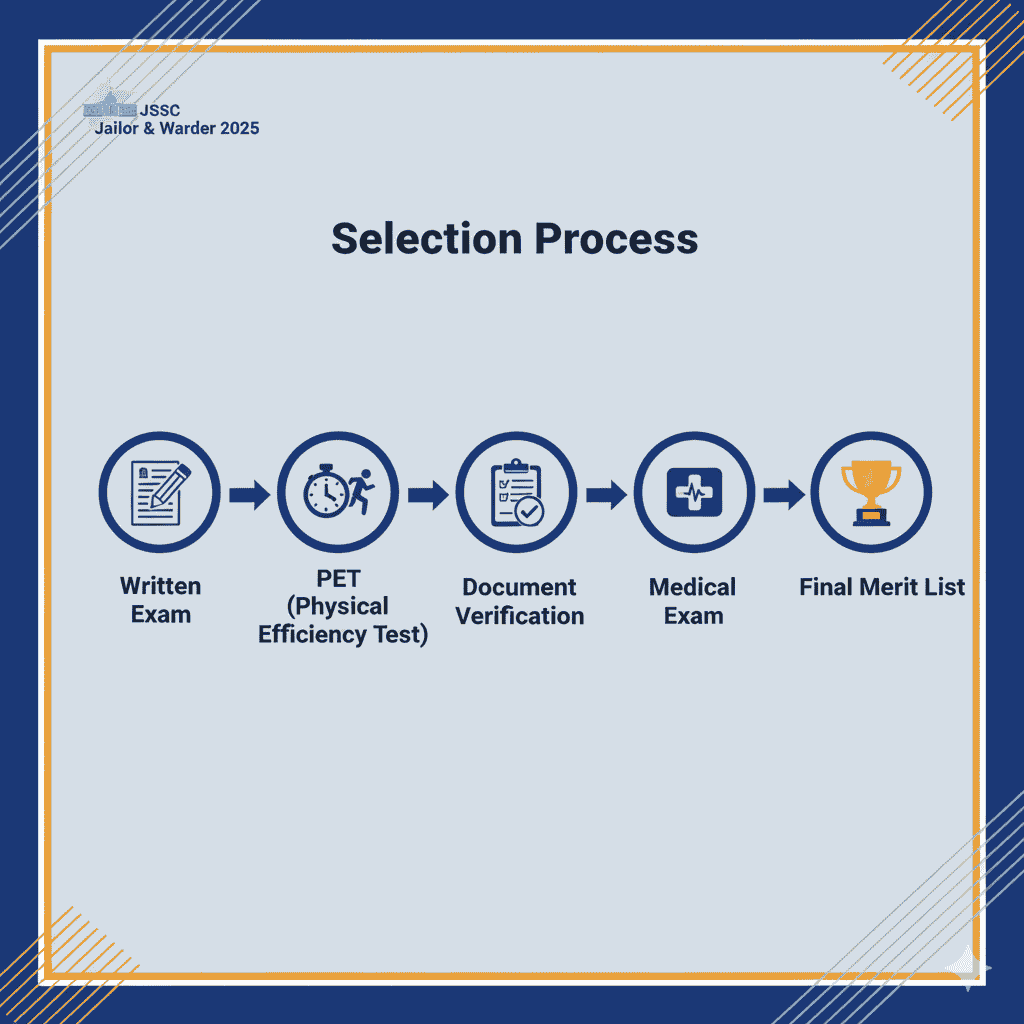 JSSC
Jailor & Warder 2025

Selection Process

Written Exam

PET (Physical Efficiency Test)

Document Verification

Medical Exam

Final Merit List